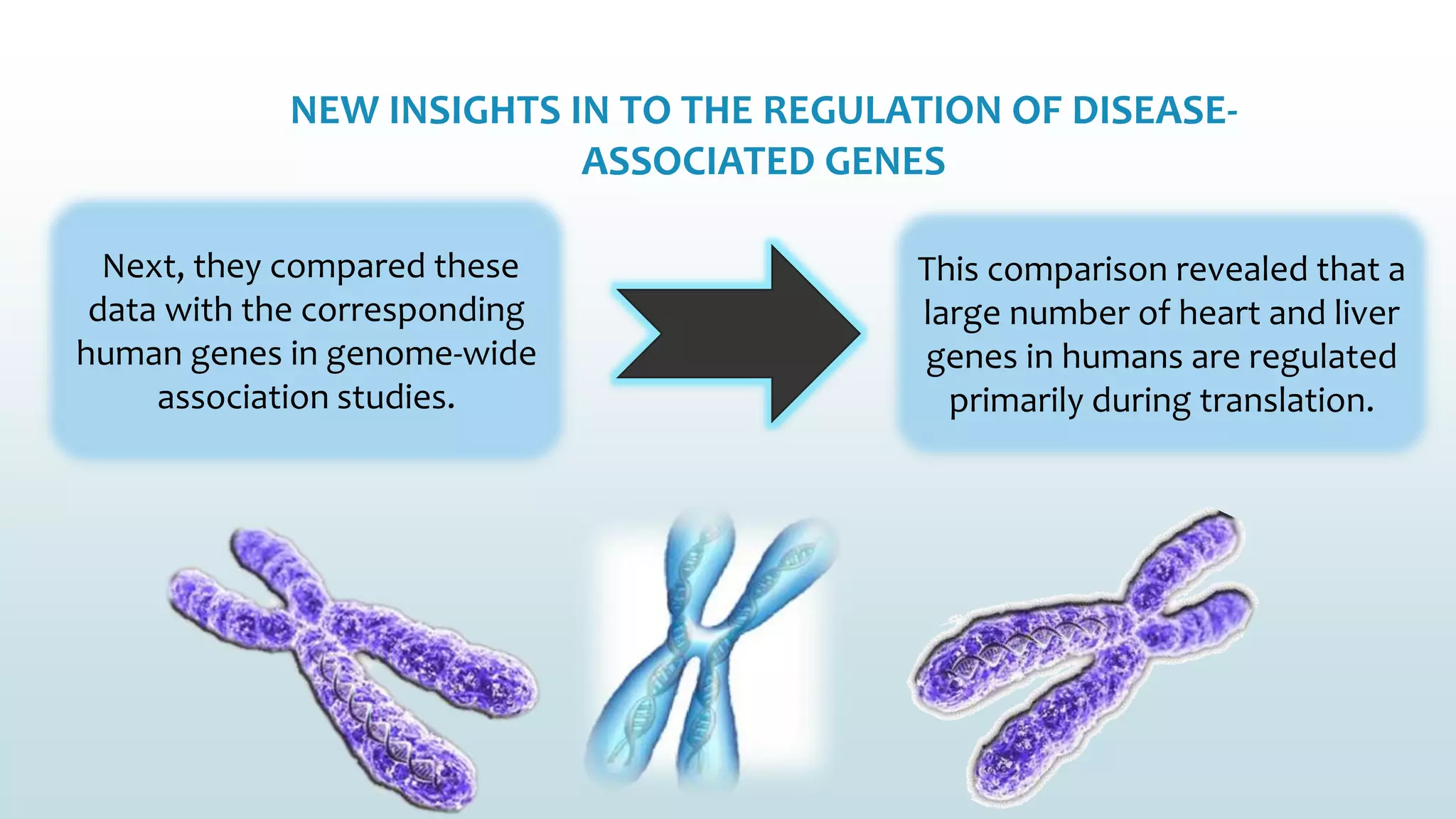 NEW INSIGHTS IN TO THE REGULATION OF DISEASE-ASSOCIATED GENES

Next, they compared these data with the corresponding human genes in genome-wide association studies.

This comparison revealed that a large number of heart and liver genes in humans are regulated primarily during translation.